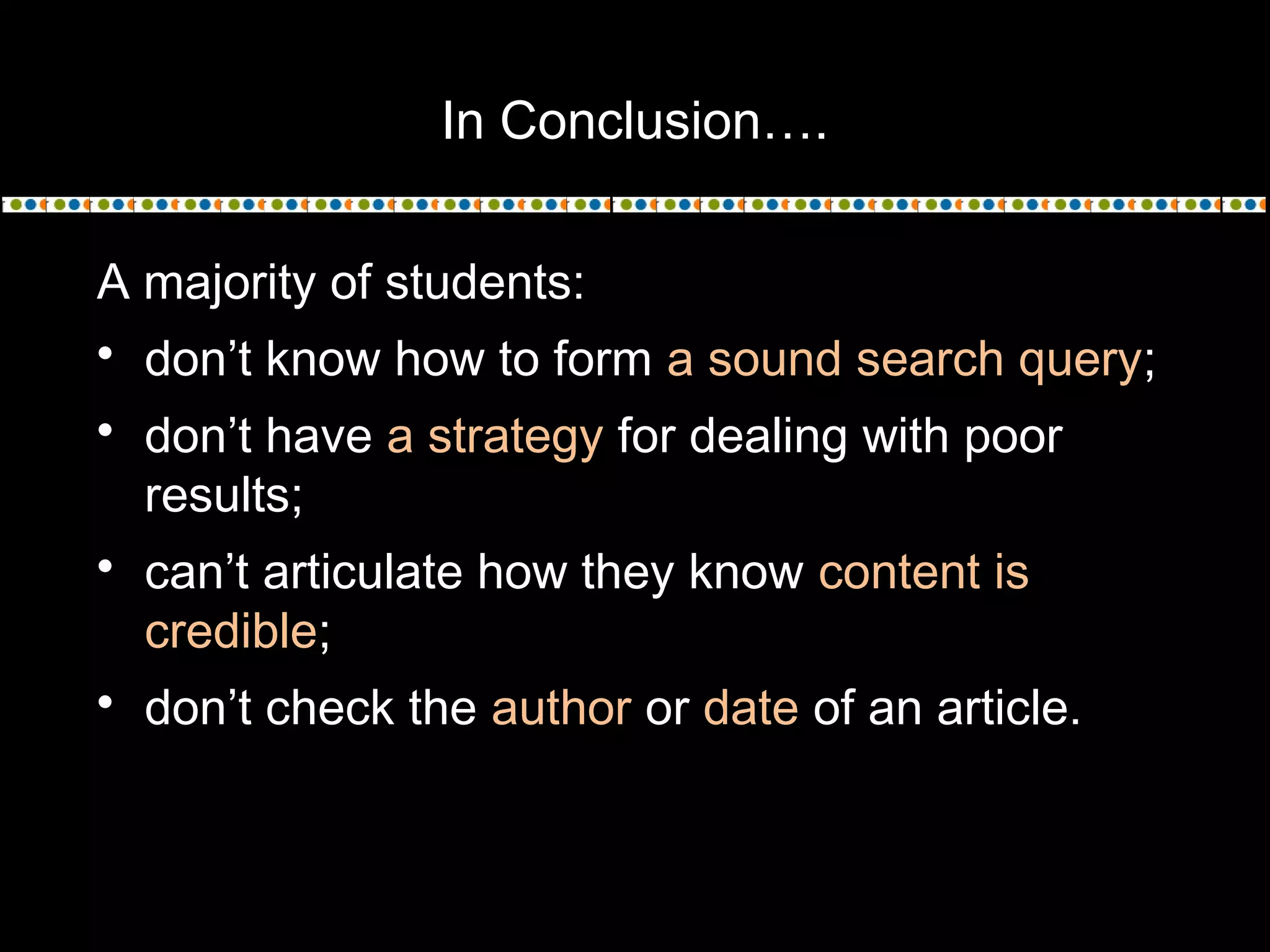 In Conclusion….

A majority of students:

• don’t know how to form a sound search query;
• don’t have a strategy for dealing with poor results;
• can’t articulate how they know content is credible;
• don’t check the author or date of an article.